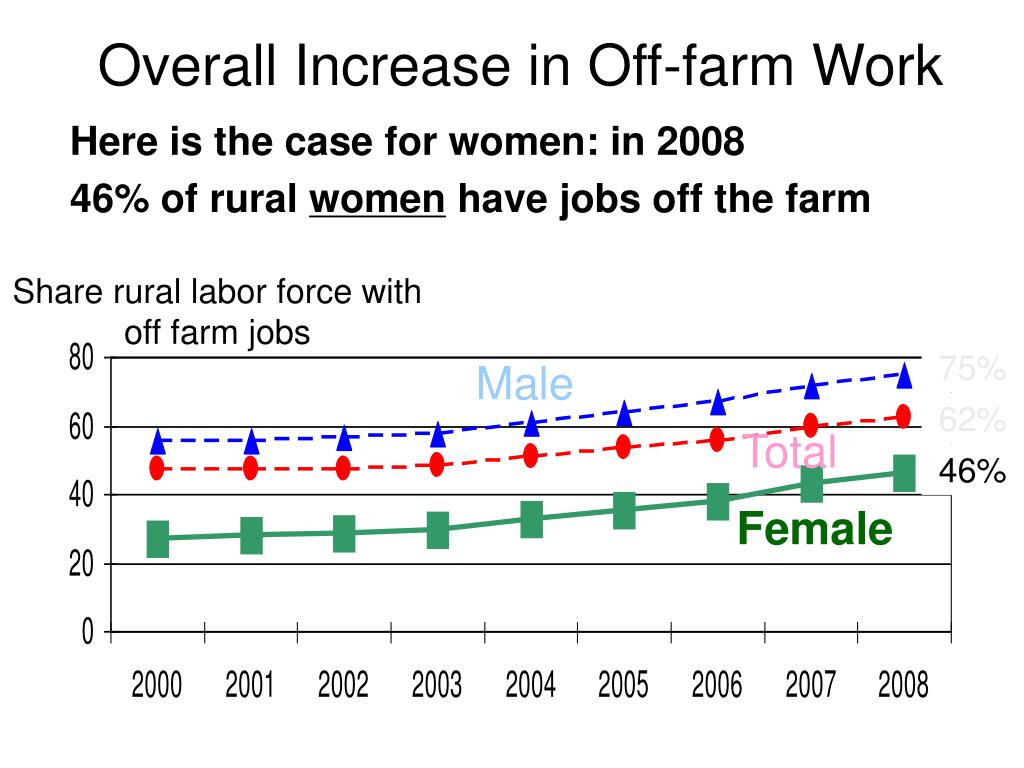 Overall Increase in Off-farm Work

Here is the case for women: in 2008

46% of rural women have jobs off the farm

Share rural labor force with off farm jobs

80
60
40
20
0

Male
Total
Female

75%
62%
46%

2000 2001 2002 2003 2004 2005 2006 2007 2008